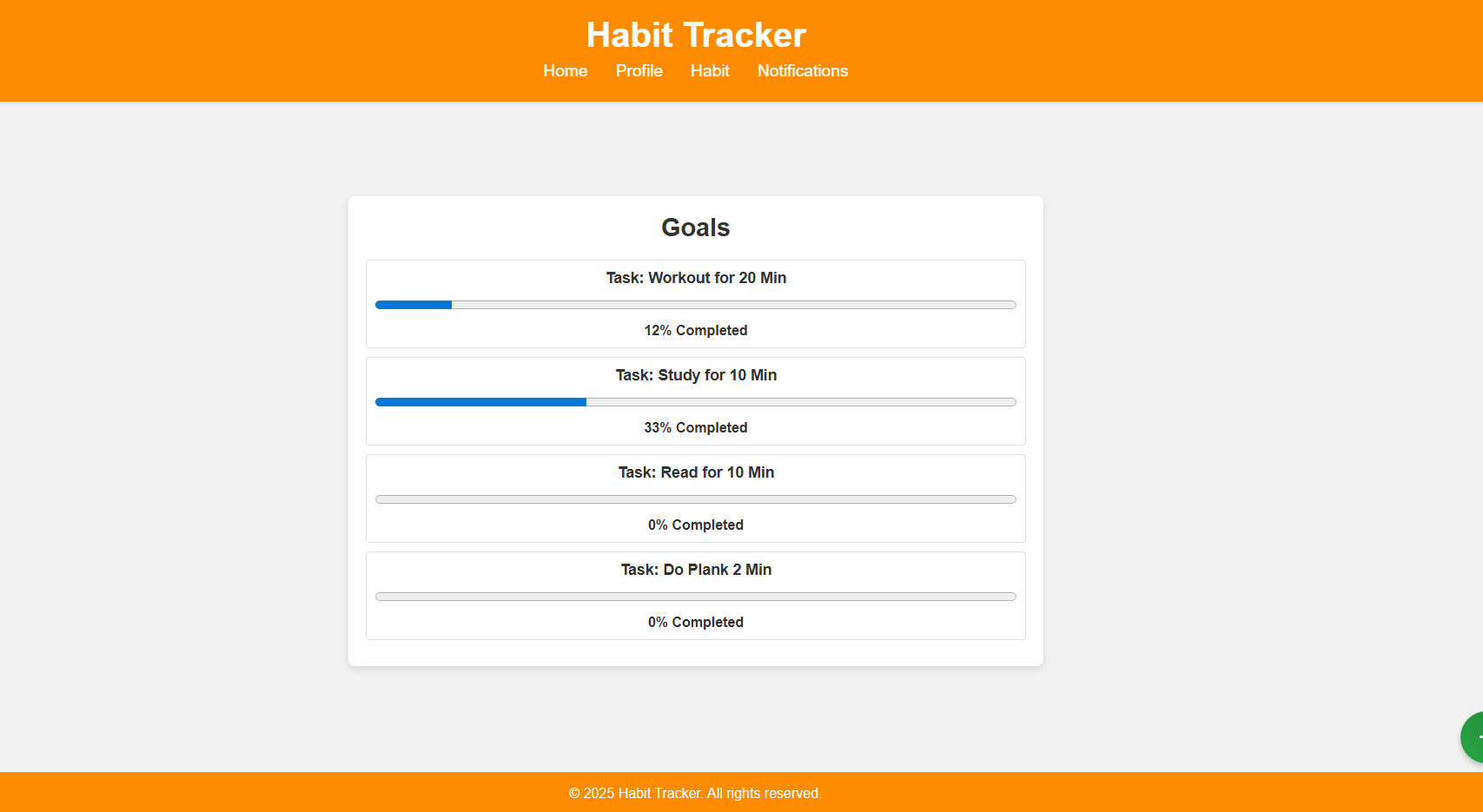 Habit Tracker

Home Profile Habit Notifications

Goals

Task: Workout for 20 Min

12% Completed

Task: Study for 10 Min

33% Completed

Task: Read for 10 Min

0% Completed

Task: Do Plank 2 Min

0% Completed

© 2025 Habit Tracker. All rights reserved.